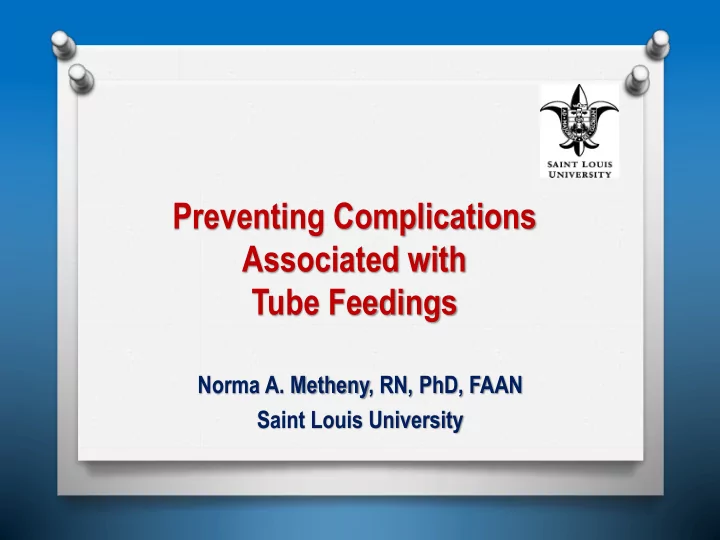 SAINT LOUIS UNIVERSITY

Preventing Complications Associated with Tube Feedings

Norma A. Metheny, RN, PhD, FAAN
Saint Louis University